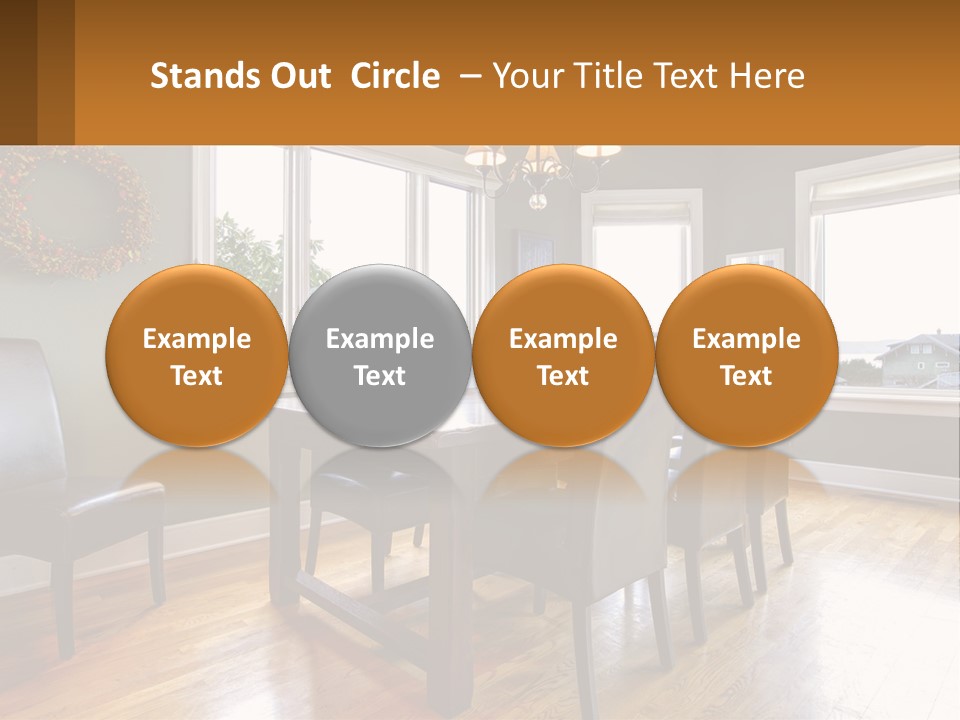 Stands Out Circle – Your Title Text Here

Example Text

Example Text

Example Text

Example Text